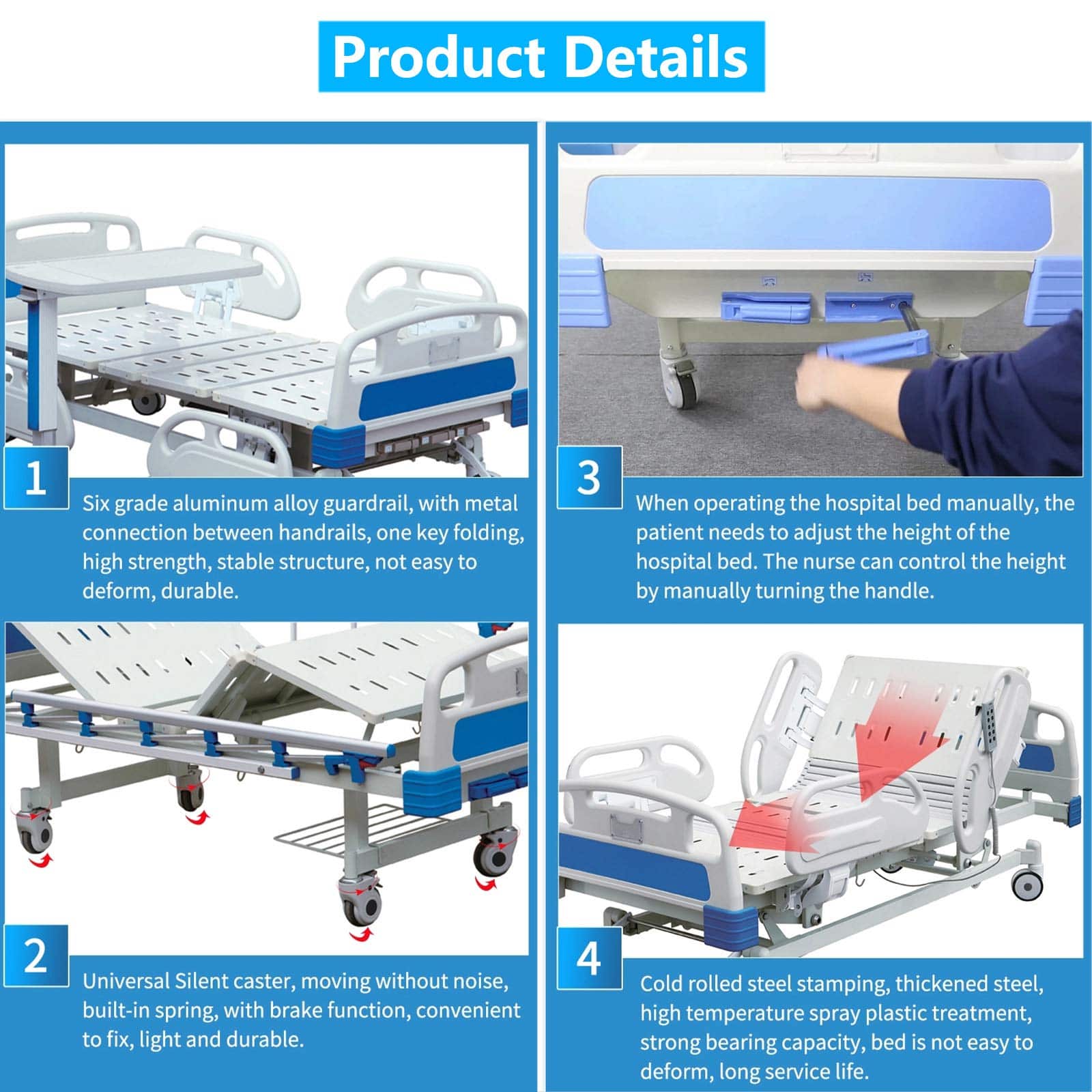 Product Details

1
Six grade aluminum alloy guardrail, with metal connection between handrails, one key folding, high strength, stable structure, not easy to deform, durable.

2
Universal Silent caster, moving without noise, built-in spring, with brake function, convenient to fix, light and durable.

3
When operating the hospital bed manually, the patient needs to adjust the height of the hospital bed. The nurse can control the height by manually turning the handle.

4
Cold rolled steel stamping, thickened steel, high temperature spray plastic treatment, strong bearing capacity, bed is not easy to deform, long service life.